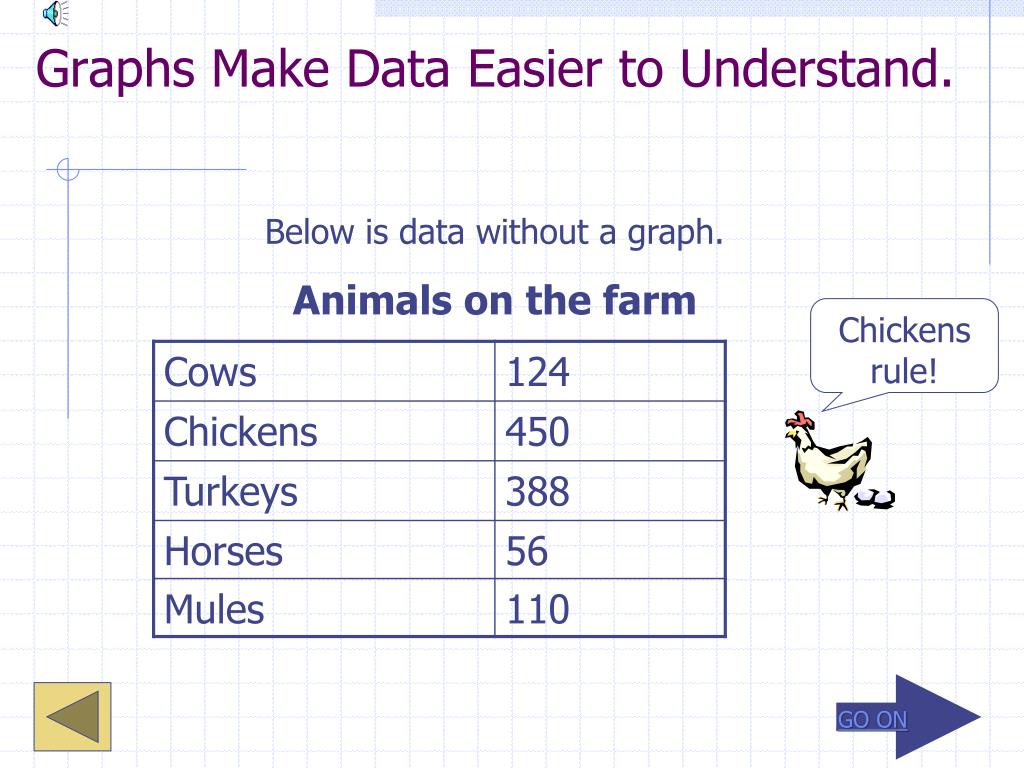 Graphs Make Data Easier to Understand.

Below is data without a graph.

Animals on the farm

| Cows | 124 |
|---|---|
| Chickens | 450 |
| Turkeys | 388 |
| Horses | 56 |
| Mules | 110 |

Chickens rule!

GO ON